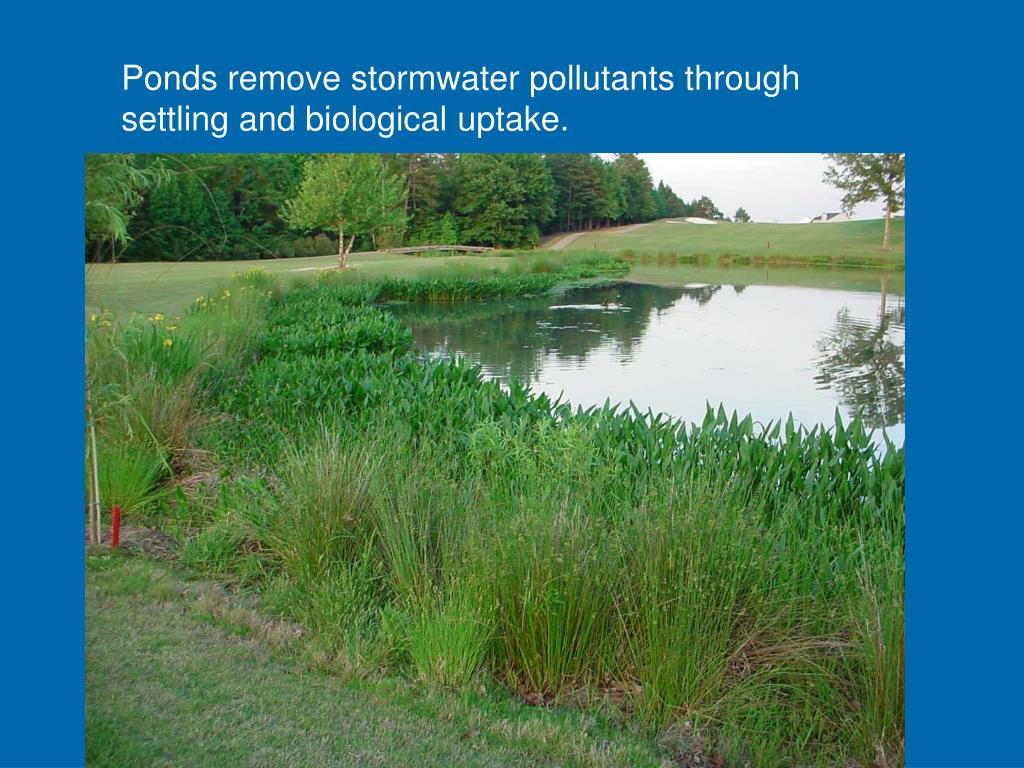 Ponds remove stormwater pollutants through settling and biological uptake.